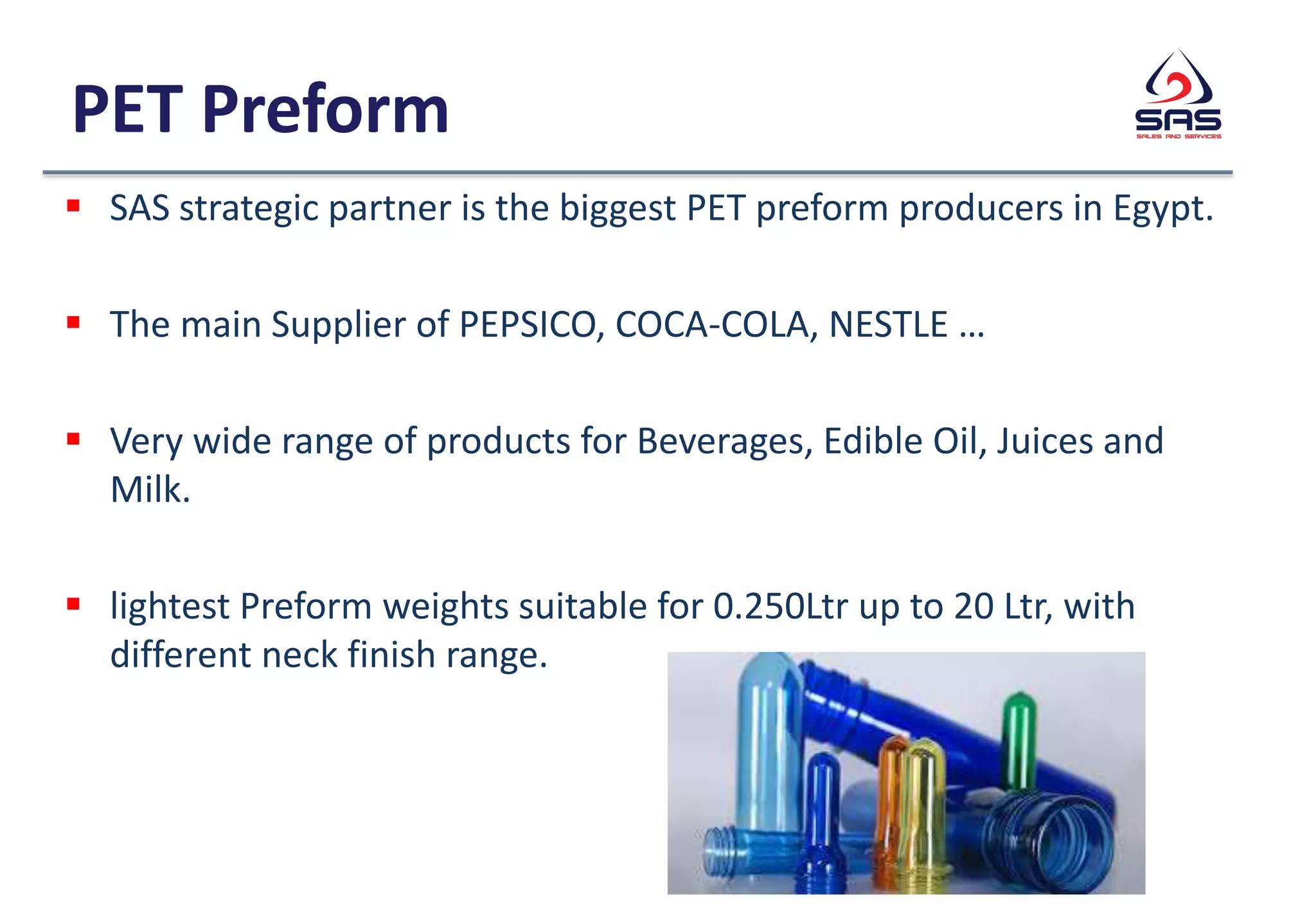 PET Preform

SAS
SALES AND SERVICES

▪ SAS strategic partner is the biggest PET preform producers in Egypt.

▪ The main Supplier of PEPSICO, COCA-COLA, NESTLE …

▪ Very wide range of products for Beverages, Edible Oil, Juices and Milk.

▪ lightest Preform weights suitable for 0.250Ltr up to 20 Ltr, with different neck finish range.